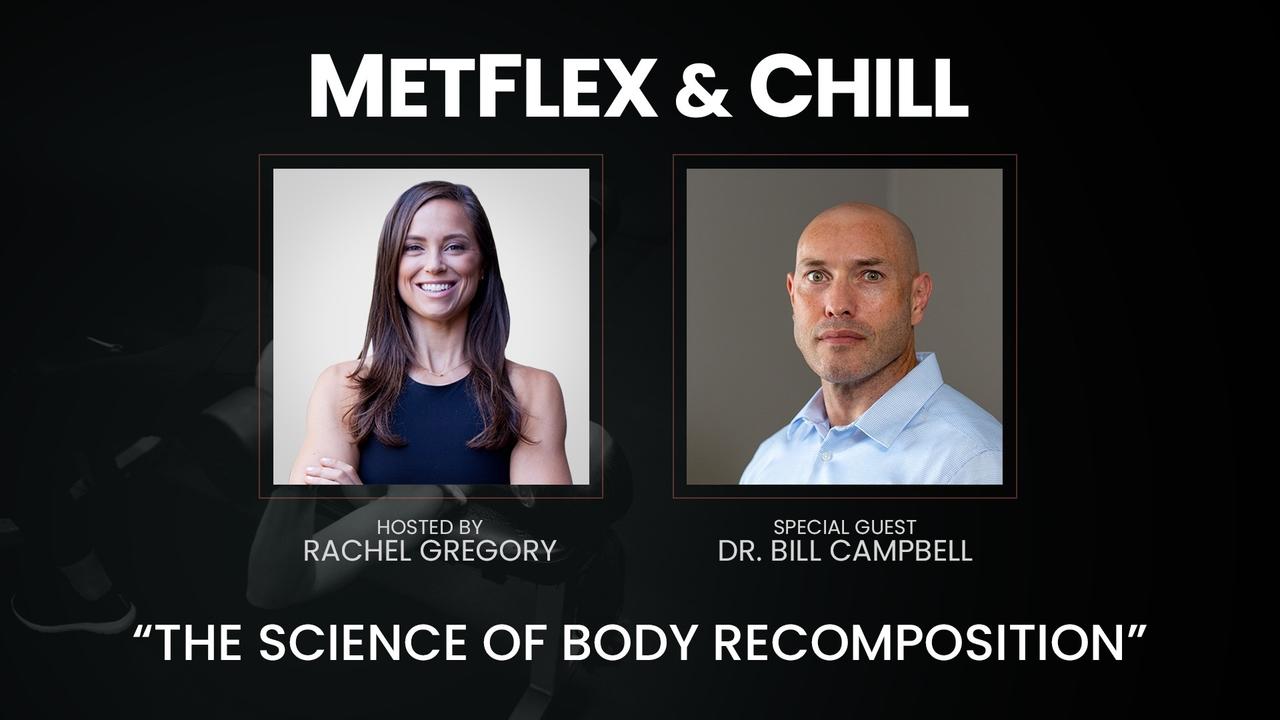 METFLEX & CHILL

HOSTED BY
RACHEL GREGORY

SPECIAL GUEST
DR. BILL CAMPBELL

“THE SCIENCE OF BODY RECOMPOSITION”